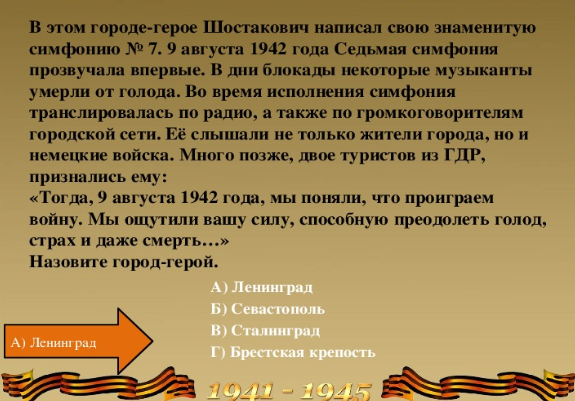 В этом городе-герое Шостакович написал свою знаменитую симфонию № 7. 9 августа 1942 года Седьмая симфония прозвучала впервые. В дни блокады некоторые музыканты умерли от голода. Во время исполнения симфония транслировалась по радио, а также по громкоговорителям городской сети. Её слышали не только жители города, но и немецкие войска. Много позже, двое туристов из ГДР, признались ему:
«Тогда, 9 августа 1942 года, мы поняли, что проиграем войну. Мы ощутили вашу силу, способную преодолеть голод, страх и даже смерть…»
Назовите город-герой.

А) Ленинград
Б) Севастополь
В) Сталинград
Г) Брестская крепость

А) Ленинград

1941 - 1945